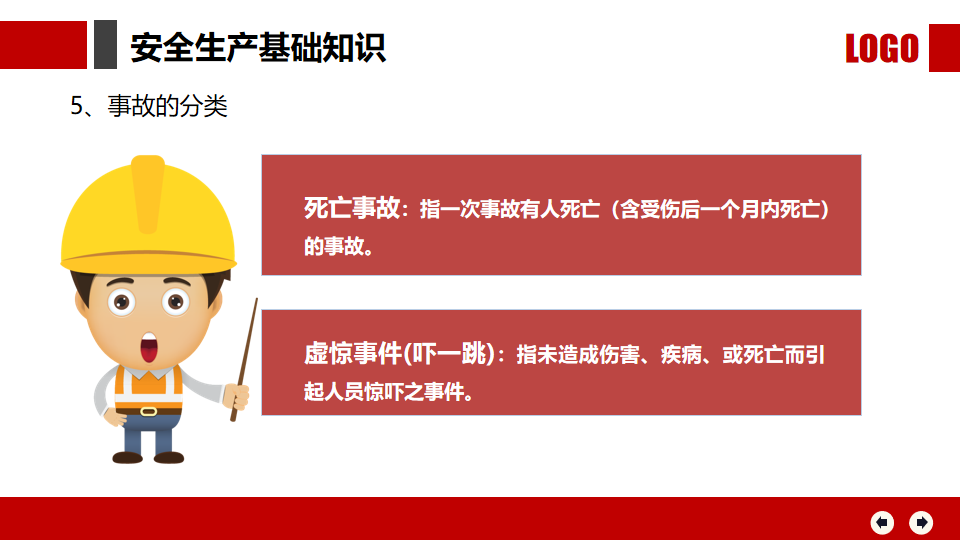 安全生产基础知识

LOGO

5、事故的分类

死亡事故：指一次事故有人死亡（含受伤后一个月内死亡）的事故。

虚惊事件(吓一跳)：指未造成伤害、疾病、或死亡而引起人员惊吓之事件。